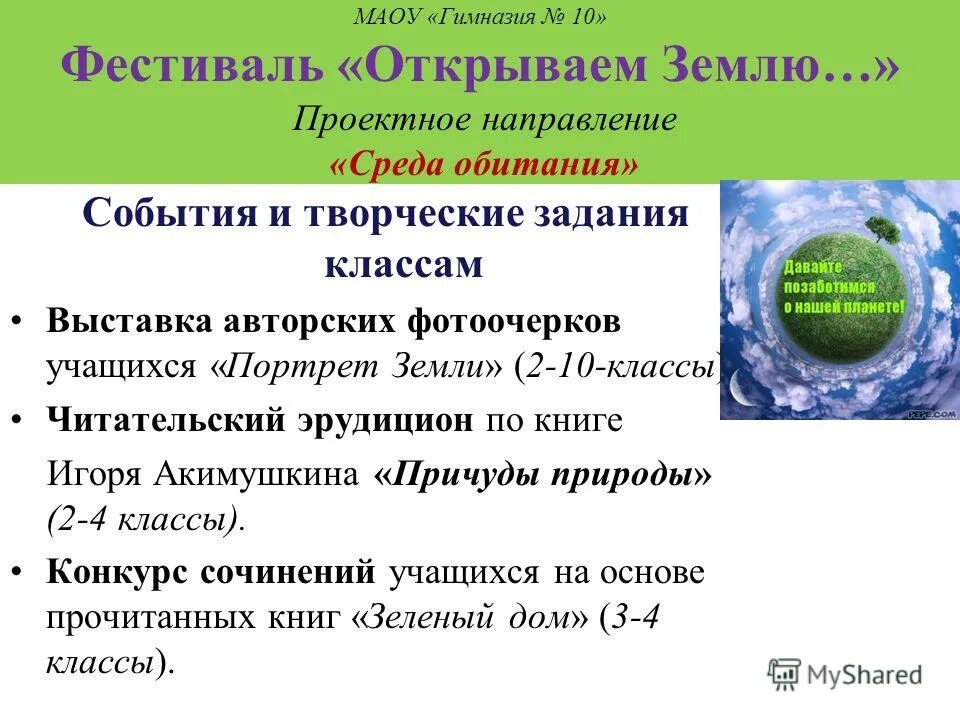 МАОУ «Гимназия № 10»

Фестиваль «Открываем Землю…»

Проектное направление
«Среда обитания»

События и творческие задания классам

Давайте позаботимся о нашей планете!

PEPE.COM

• Выставка авторских фотоочерков учащихся «Портрет Земли» (2-10-классы)

• Читательский эрудицион по книге
Игоря Акимушкина «Причуды природы» (2-4 классы).

• Конкурс сочинений учащихся на основе прочитанных книг «Зеленый дом» (3-4 классы).

MyShared